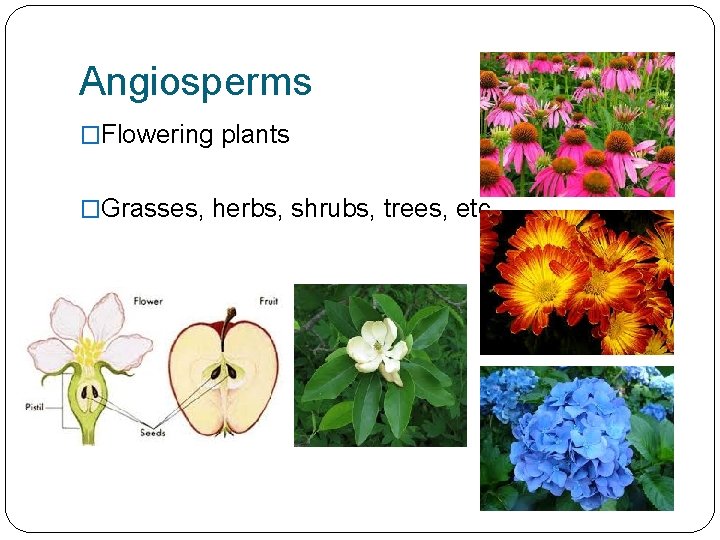 Angiosperms

□Flowering plants

□Grasses, herbs, shrubs, trees, etc

Flower

Fruit

Pistil

Seeds